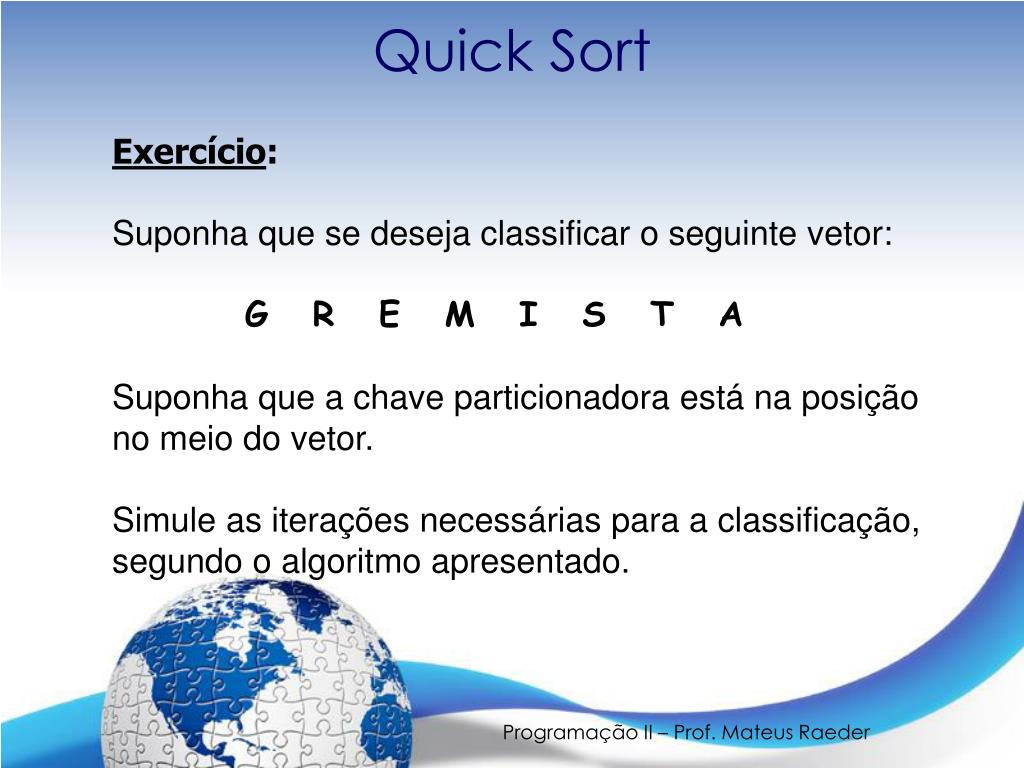 Quick Sort

Exercício:

Suponha que se deseja classificar o seguinte vetor:

G R E M I S T A

Suponha que a chave particionadora está na posição no meio do vetor.

Simule as iterações necessárias para a classificação, segundo o algoritmo apresentado.

Programação II – Prof. Mateus Raeder